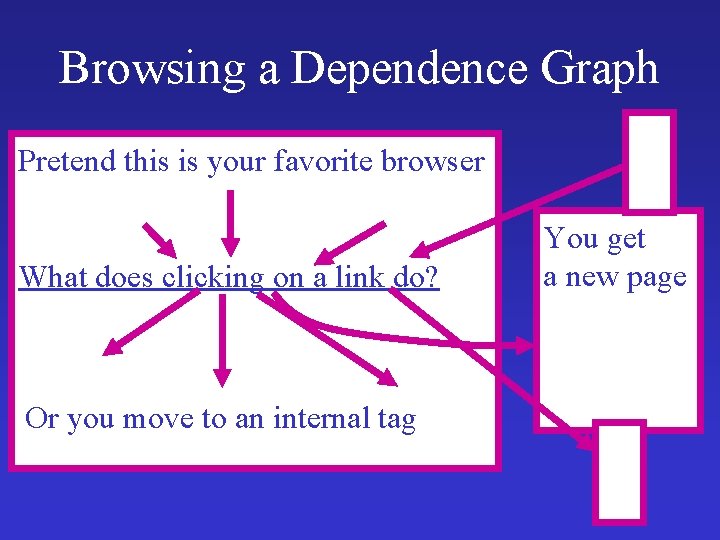 Browsing a Dependence Graph

Pretend this is your favorite browser

What does clicking on a link do?

Or you move to an internal tag

You get a new page